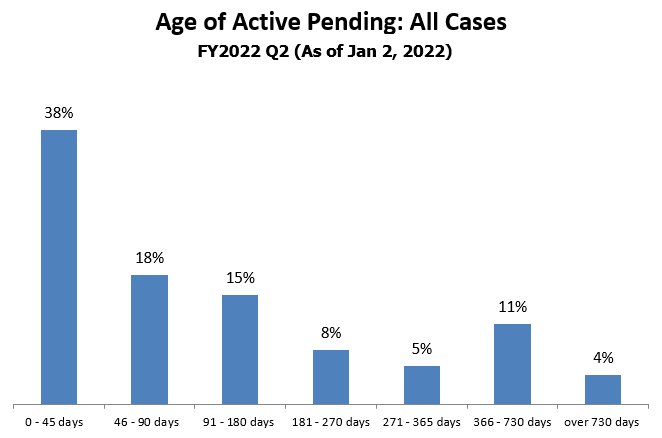 Age of Active Pending: All Cases
FY2022 Q2 (As of Jan 2, 2022)

38%
18%
15%
8%
5%
11%
4%

0 - 45 days
46 - 90 days
91 - 180 days
181 - 270 days
271 - 365 days
366 - 730 days
over 730 days